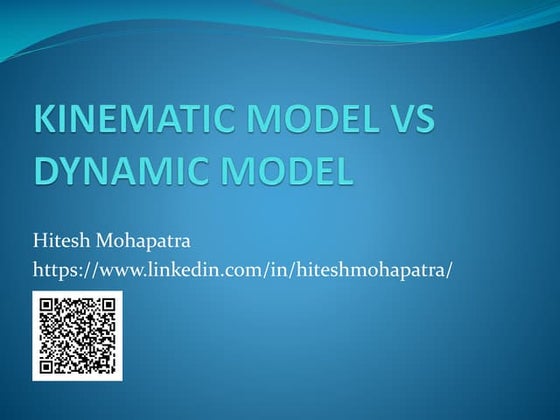 KINEMATIC MODEL VS DYNAMIC MODEL

Hitesh Mohapatra
https://www.linkedin.com/in/hiteshmohapatra/